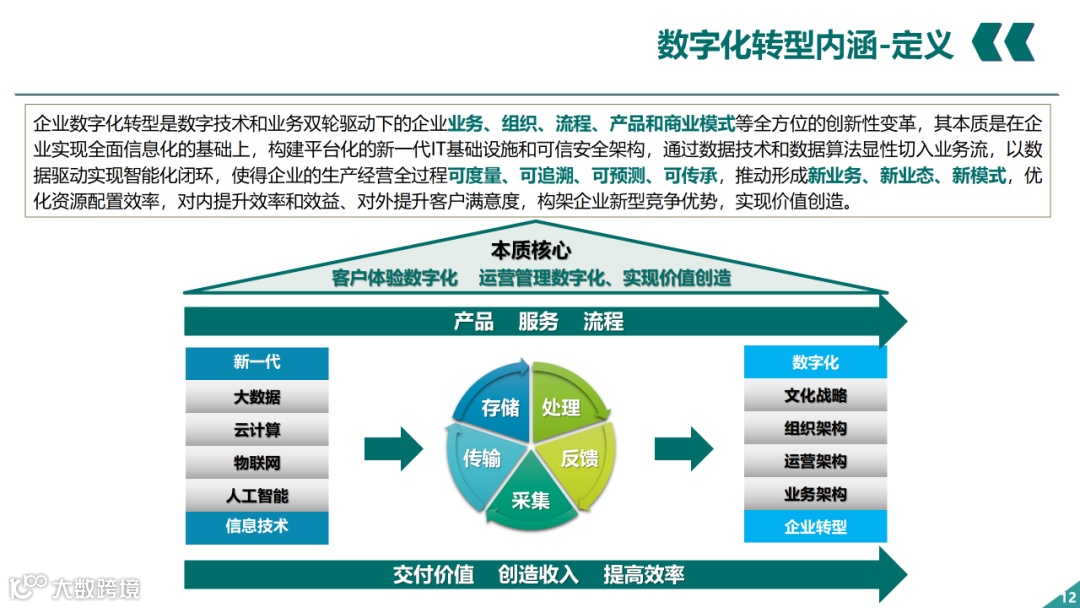 数字化转型内涵-定义

企业数字化转型是数字技术和业务双轮驱动下的企业业务、组织、流程、产品和商业模式等全方位的创新性变革，其本质是在企业实现全面信息化的基础上，构建平台化的新一代IT基础设施和可信安全架构，通过数据技术和数据算法显性切入业务流，以数据驱动实现智能化闭环，使得企业的生产经营全过程可度量、可追溯、可预测、可传承，推动形成新业务、新业态、新模式，优化资源配置效率，对内提升效率和效益、对外提升客户满意度，构架企业新型竞争优势，实现价值创造。

本质核心
客户体验数字化 运营管理数字化、实现价值创造

产品 服务 流程

新一代
大数据
云计算
物联网
人工智能
信息技术

存储
处理
反馈
采集
传输

数字化
文化战略
组织架构
运营架构
业务架构
企业转型

交付价值 创造收入 提高效率

大数跨境

12